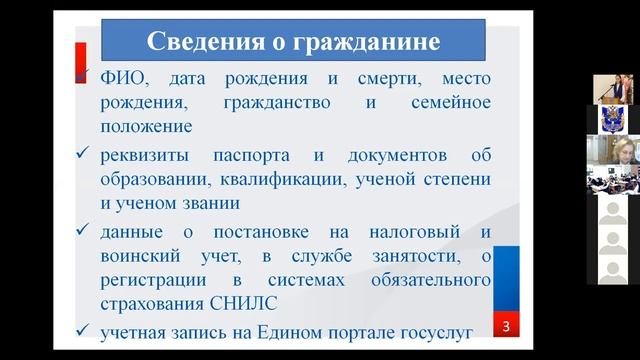 Сведения о гражданине

✓ ФИО, дата рождения и смерти, место рождения, гражданство и семейное положение

✓ реквизиты паспорта и документов об образовании, квалификации, ученой степени и ученом звании

✓ данные о постановке на налоговый и воинский учет, в службе занятости, о регистрации в системах обязательного страхования СНИЛС

✓ учетная запись на Едином портале госуслуг

3